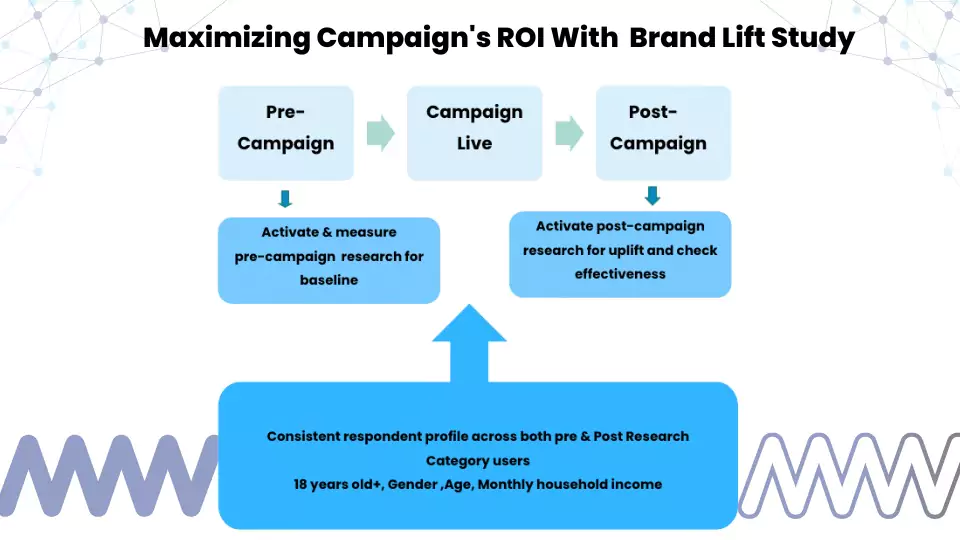 Maximizing Campaign's ROI With Brand Lift Study

Pre-Campaign

Campaign Live

Post-Campaign

Activate & measure pre-campaign research for baseline

Activate post-campaign research for uplift and check effectiveness

Consistent respondent profile across both pre & Post Research
Category users
18 years old+, Gender ,Age, Monthly household income